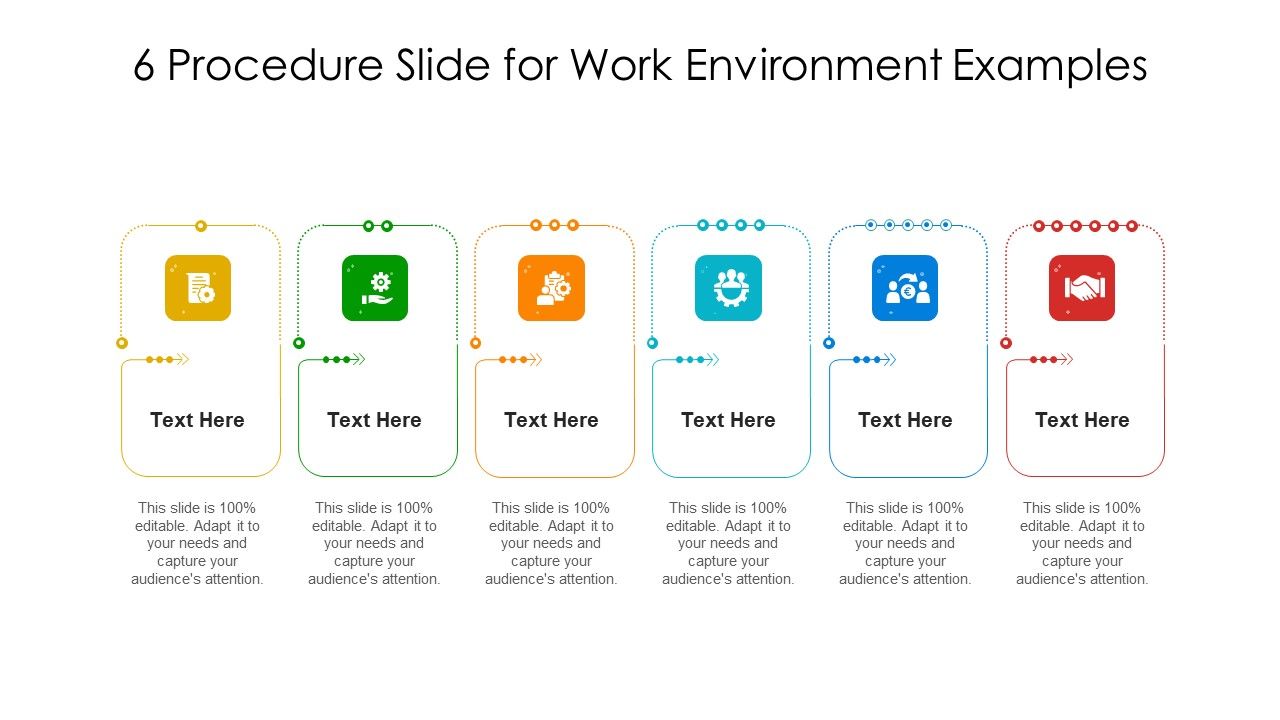 6 Procedure Slide for Work Environment Examples

Text Here

This slide is 100% editable. Adapt it to your needs and capture your audience's attention.

Text Here

This slide is 100% editable. Adapt it to your needs and capture your audience's attention.

Text Here

This slide is 100% editable. Adapt it to your needs and capture your audience's attention.

Text Here

This slide is 100% editable. Adapt it to your needs and capture your audience's attention.

Text Here

This slide is 100% editable. Adapt it to your needs and capture your audience's attention.

Text Here

This slide is 100% editable. Adapt it to your needs and capture your audience's attention.